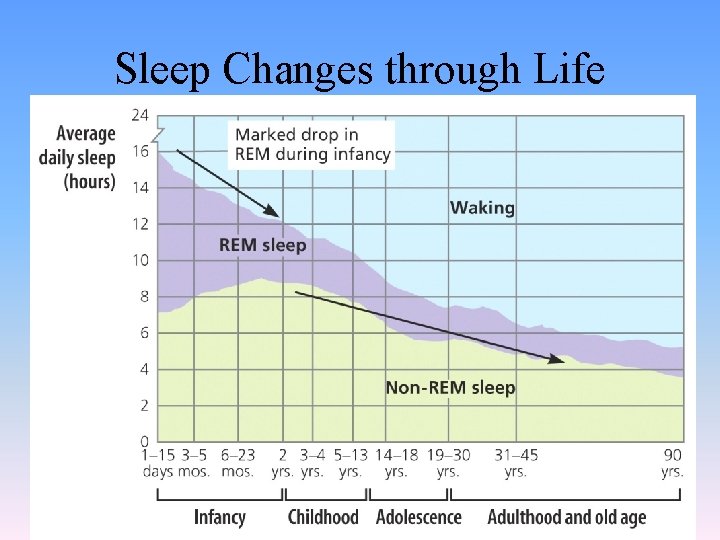 Sleep Changes through Life

Average daily sleep (hours)

24
16
14
12
10
8
6
4
2
0

Marked drop in REM during infancy

Waking

REM sleep

Non-REM sleep

1–15 days
3–5 mos.
6–23 mos.
2 yrs.
3–4 yrs.
5–13 yrs.
14–18 yrs.
19–30 yrs.
31–45 yrs.
90 yrs.

Infancy
Childhood
Adolescence
Adulthood and old age